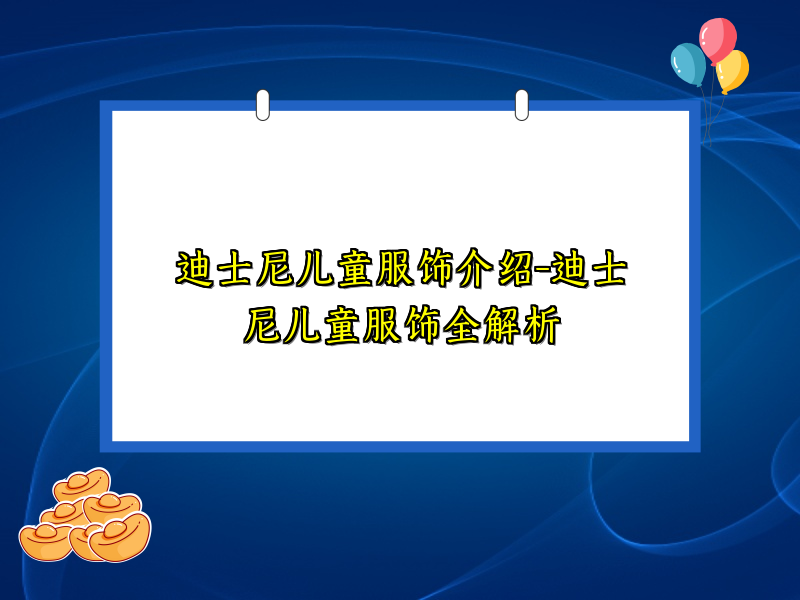 迪士尼儿童服饰介绍-迪士尼儿童服饰全解析